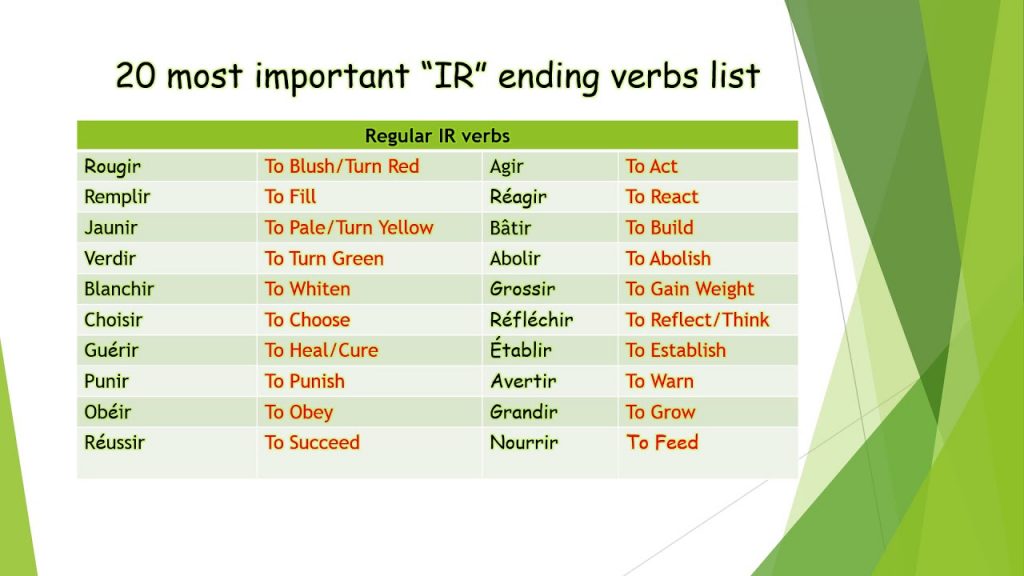 20 most important “IR” ending verbs list

| Regular IR verbs | | | |
|---|---|---|---|
| Rougir | To Blush/Turn Red | Agir | To Act |
| Remplir | To Fill | Réagir | To React |
| Jaunir | To Pale/Turn Yellow | Bâtir | To Build |
| Verdir | To Turn Green | Abolir | To Abolish |
| Blanchir | To Whiten | Grossir | To Gain Weight |
| Choisir | To Choose | Réfléchir | To Reflect/Think |
| Guérir | To Heal/Cure | Établir | To Establish |
| Punir | To Punish | Avertir | To Warn |
| Obéir | To Obey | Grandir | To Grow |
| Réussir | To Succeed | Nourrir | To Feed |